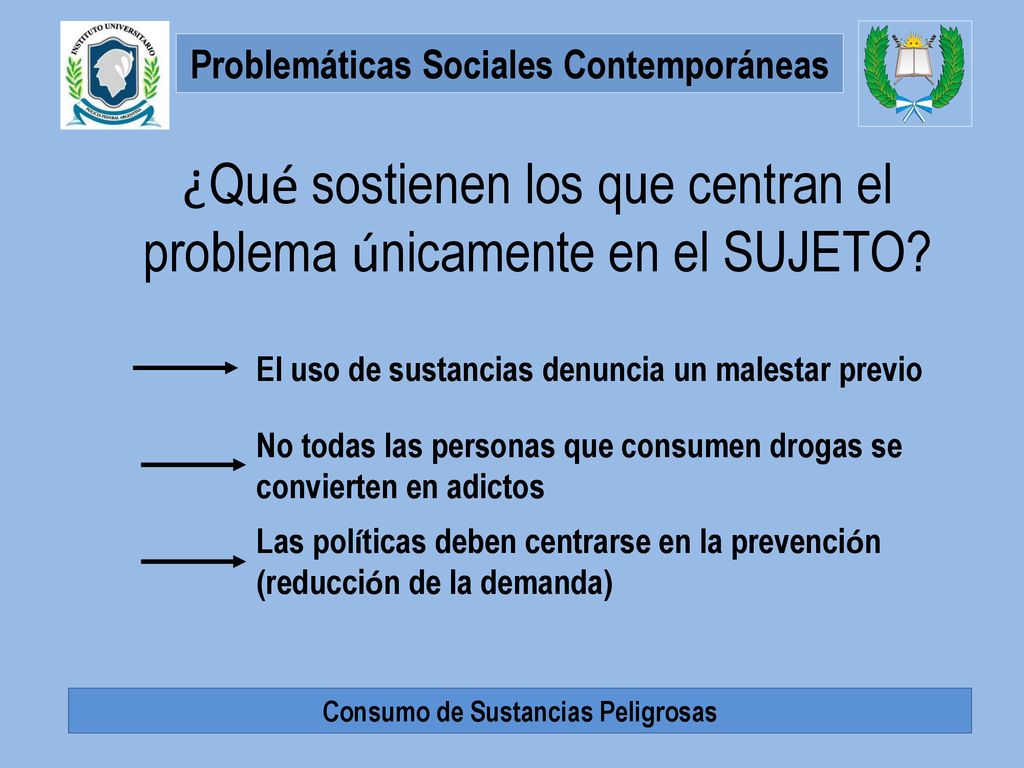 INSTITUTO UNIVERSITARIO
POLICÍA FEDERAL ARGENTINA

Problemáticas Sociales Contemporáneas

¿Qué sostienen los que centran el problema únicamente en el SUJETO?

El uso de sustancias denuncia un malestar previo

No todas las personas que consumen drogas se convierten en adictos

Las políticas deben centrarse en la prevención (reducción de la demanda)

Consumo de Sustancias Peligrosas